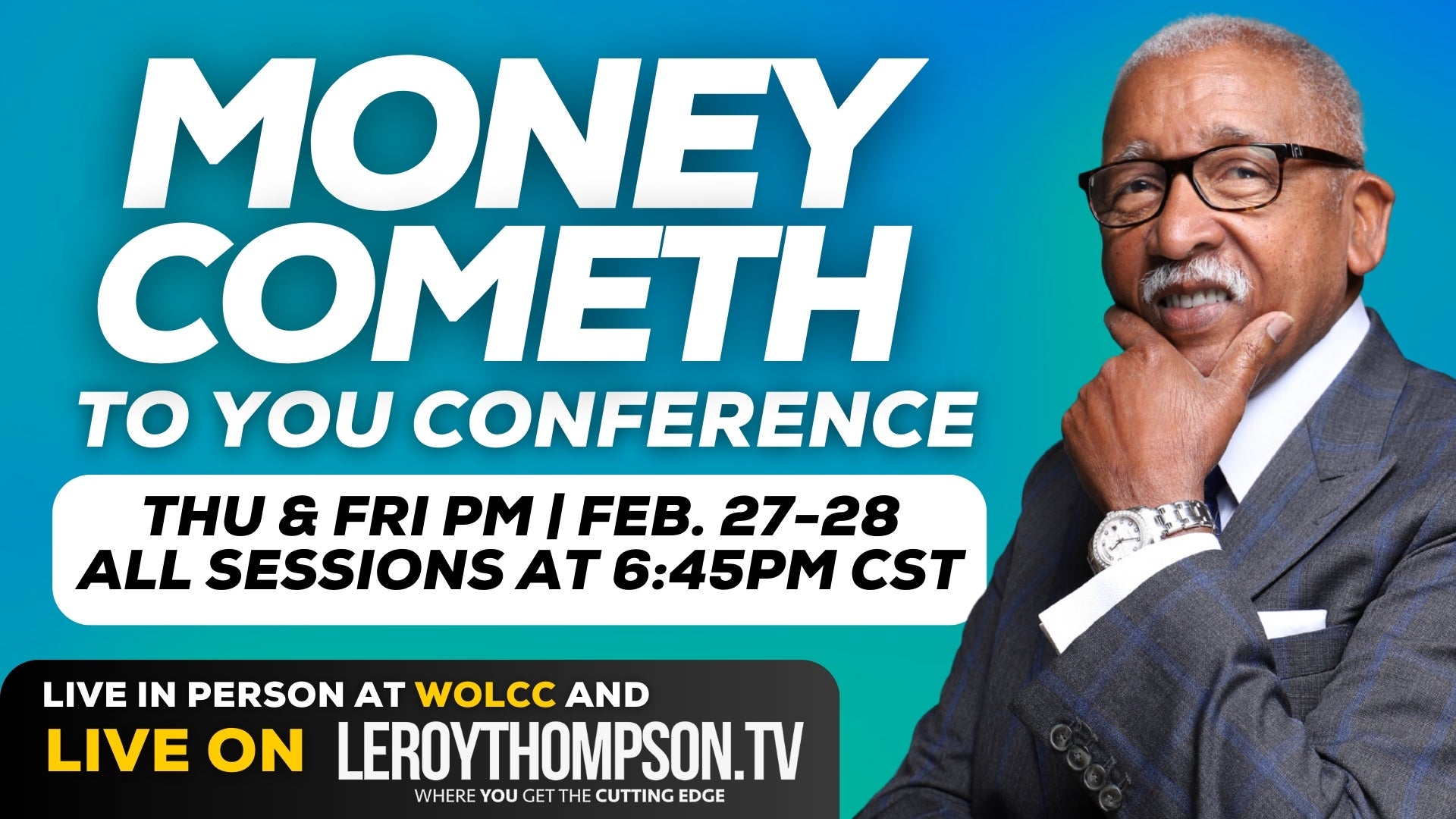 MONEY COMETH
TO YOU CONFERENCE

THU & FRI PM | FEB. 27-28
ALL SESSIONS AT 6:45PM CST

LIVE IN PERSON AT WOLCC AND
LIVE ON LEROYTHOMPSON.TV
WHERE YOU GET THE CUTTING EDGE